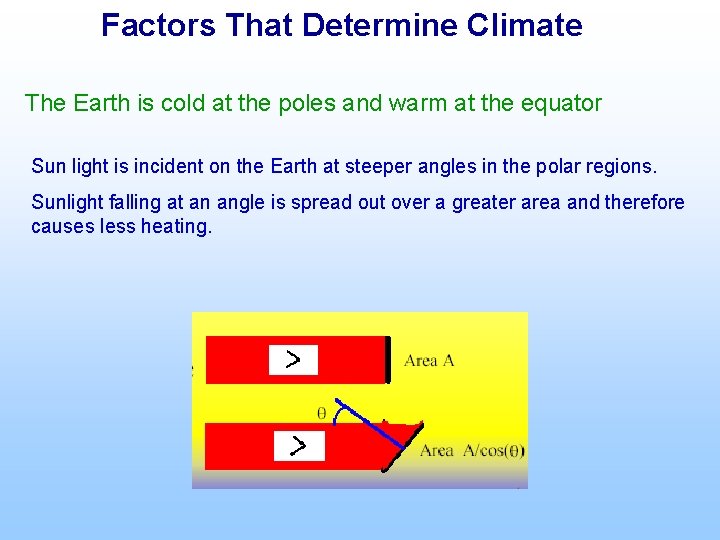 Factors That Determine Climate

The Earth is cold at the poles and warm at the equator

Sun light is incident on the Earth at steeper angles in the polar regions.

Sunlight falling at an angle is spread out over a greater area and therefore causes less heating.

>

Area A

$\theta$

>

Area $A/\cos(\theta)$